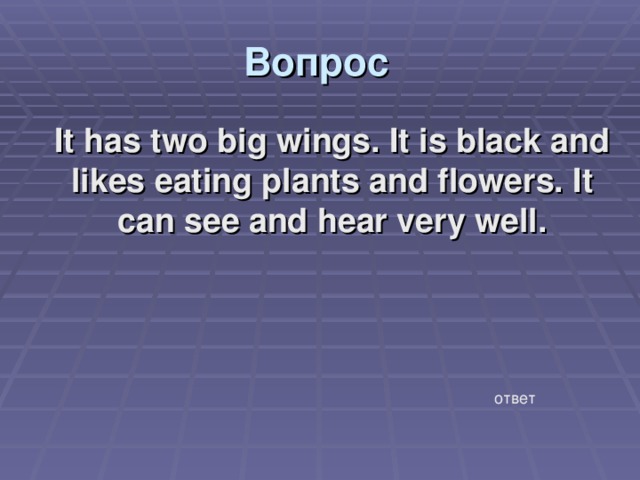 Вопрос

It has two big wings. It is black and likes eating plants and flowers. It can see and hear very well.

ответ